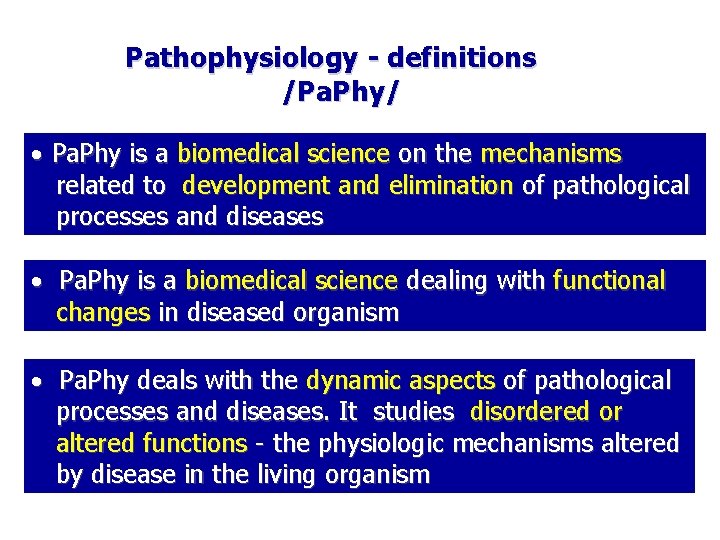 Pathophysiology - definitions
/PaPhy/

• PaPhy is a biomedical science on the mechanisms related to development and elimination of pathological processes and diseases

• PaPhy is a biomedical science dealing with functional changes in diseased organism

• PaPhy deals with the dynamic aspects of pathological processes and diseases. It studies disordered or altered functions - the physiologic mechanisms altered by disease in the living organism